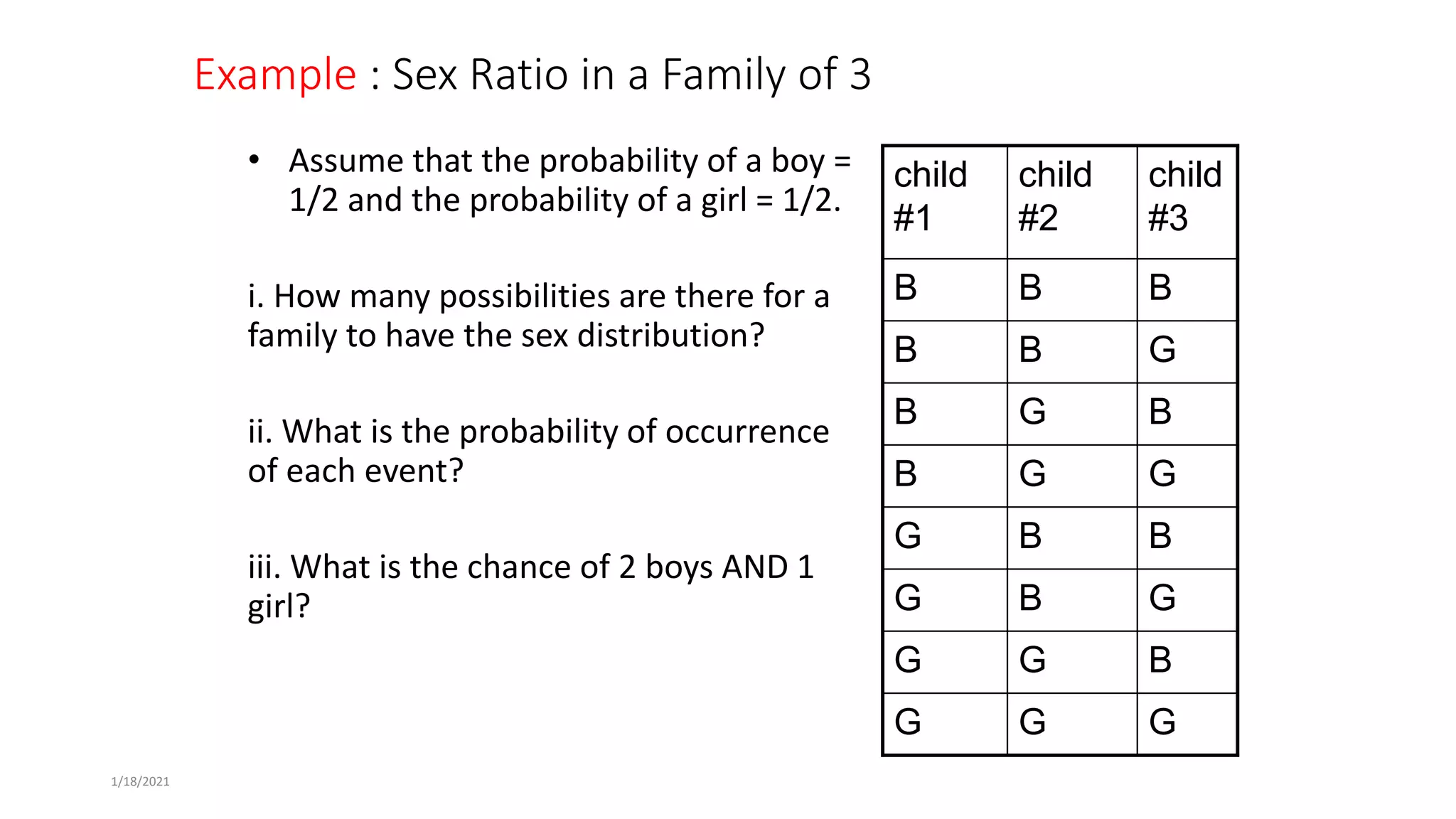 Example : Sex Ratio in a Family of 3

• Assume that the probability of a boy = 1/2 and the probability of a girl = 1/2.

i. How many possibilities are there for a family to have the sex distribution?

ii. What is the probability of occurrence of each event?

iii. What is the chance of 2 boys AND 1 girl?

| child #1 | child #2 | child #3 |
|---|---|---|
| B | B | B |
| B | B | G |
| B | G | B |
| B | G | G |
| G | B | B |
| G | B | G |
| G | G | B |
| G | G | G |

1/18/2021